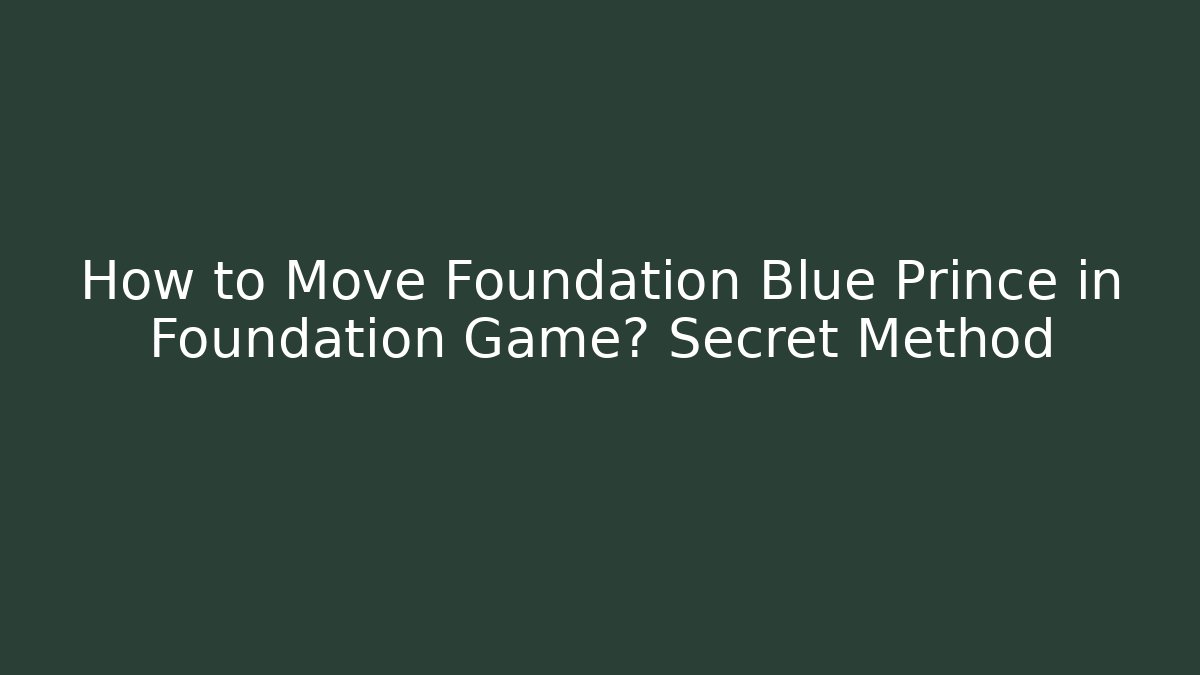 How to Move Foundation Blue Prince in Foundation Game? Secret Method